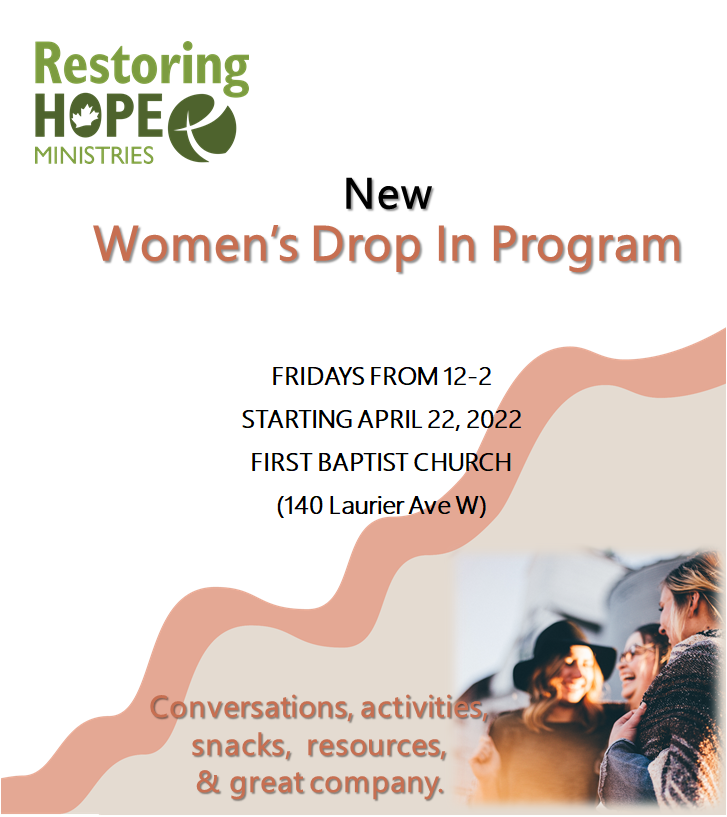 Restoring HOPE MINISTRIES

New
Women's Drop In Program

FRIDAYS FROM 12-2
STARTING APRIL 22, 2022
FIRST BAPTIST CHURCH
(140 Laurier Ave W)

Conversations, activities, snacks, resources, & great company.